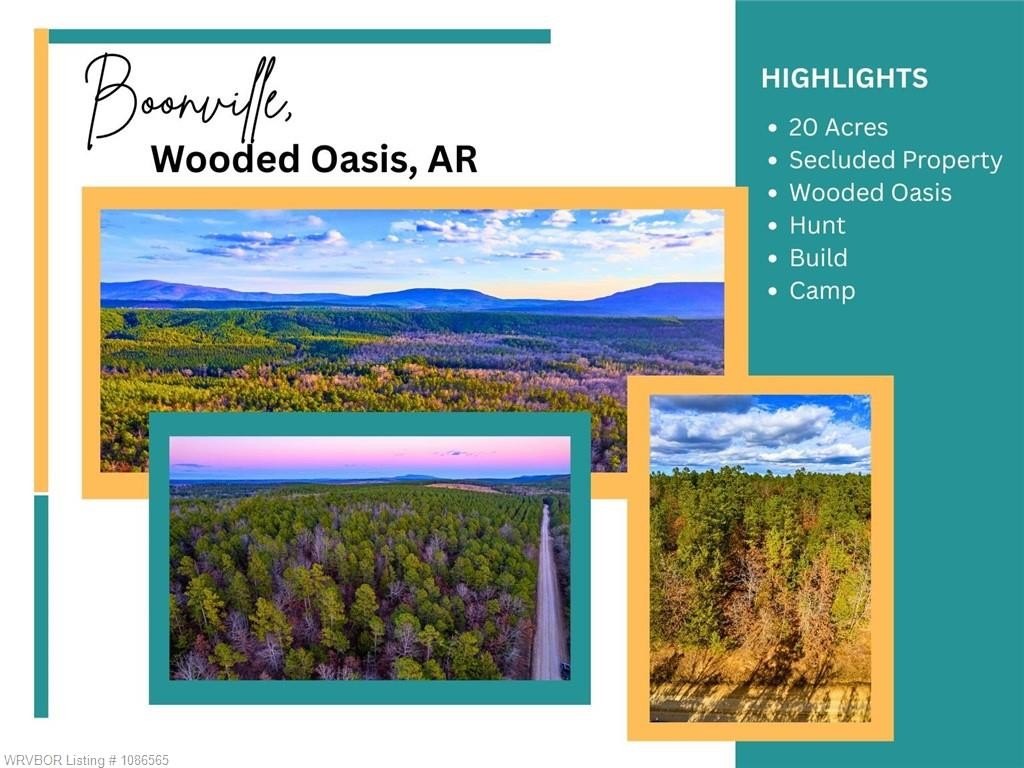 Boonville,
Wooded Oasis, AR

HIGHLIGHTS
• 20 Acres
• Secluded Property
• Wooded Oasis
• Hunt
• Build
• Camp

WRVBOR Listing # 1086565